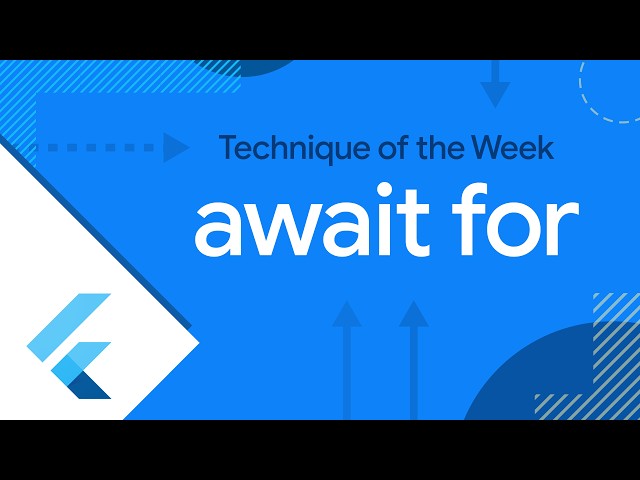 Technique of the Week

await for